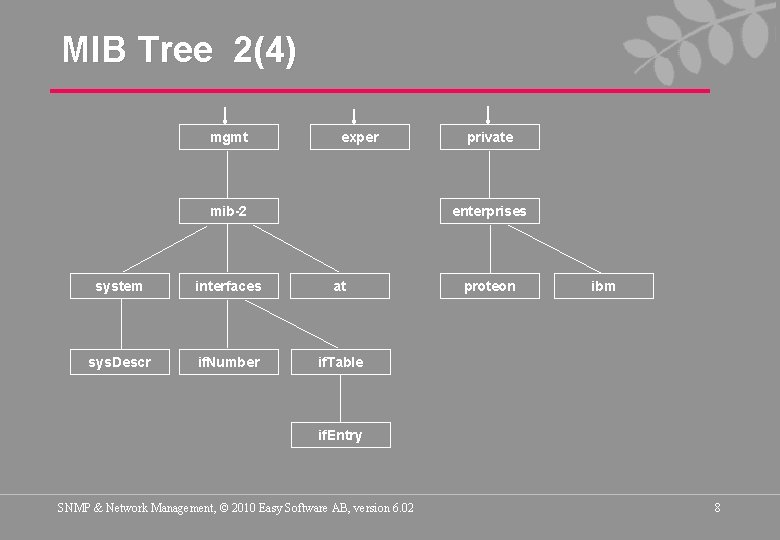 MIB Tree 2(4)

mgmt

exper

private

mib-2

enterprises

system

interfaces

at

proteon

ibm

sysDescr

ifNumber

ifTable

ifEntry

SNMP & Network Management, © 2010 Easy Software AB, version 6.02

8